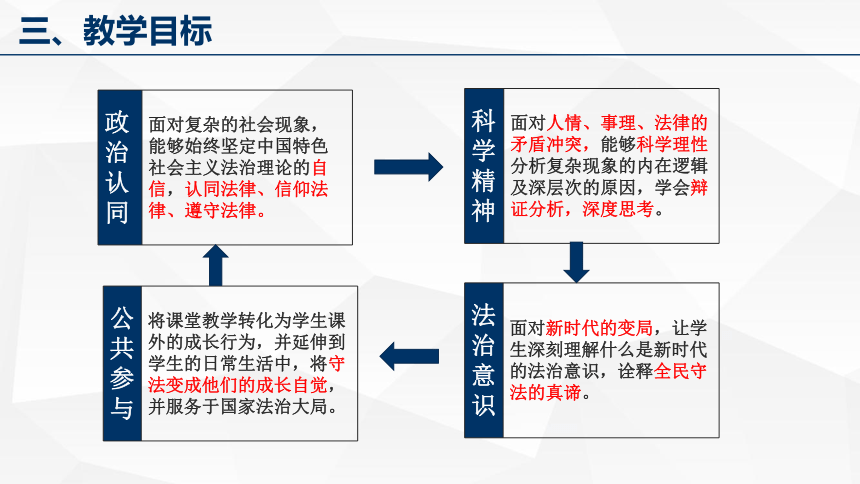 三、教学目标

政治认同

面对复杂的社会现象，能够始终坚定中国特色社会主义法治理论的自信，认同法律、信仰法律、遵守法律。

科学精神

面对人情、事理、法律的矛盾冲突，能够科学理性分析复杂现象的内在逻辑及深层次的原因，学会辩证分析，深度思考。

法治意识

面对新时代的变局，让学生深刻理解什么是新时代的法治意识，诠释全民守法的真谛。

公共参与

将课堂教学转化为学生课外的成长行为，并延伸到学生的日常生活中，将守法变成他们的成长自觉，并服务于国家法治大局。